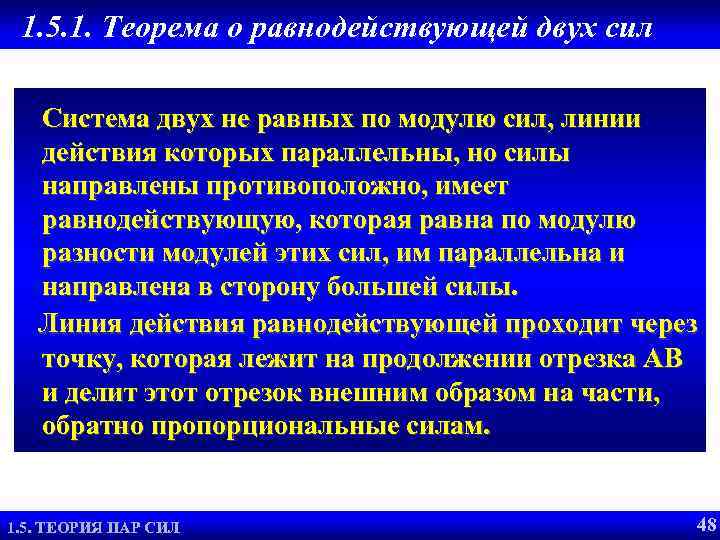 1.5.1. Теорема о равнодействующей двух сил

Система двух не равных по модулю сил, линии действия которых параллельны, но силы направлены противоположно, имеет равнодействующую, которая равна по модулю разности модулей этих сил, им параллельна и направлена в сторону большей силы.

Линия действия равнодействующей проходит через точку, которая лежит на продолжении отрезка АВ и делит этот отрезок внешним образом на части, обратно пропорциональные силам.

1.5. ТЕОРИЯ ПАР СИЛ

48